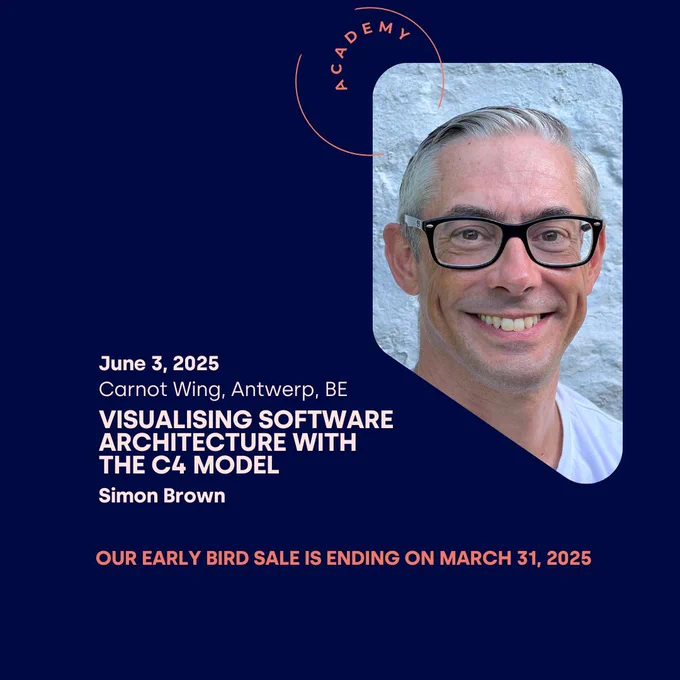 ACADEMY

June 3, 2025
Carnot Wing, Antwerp, BE
VISUALISING SOFTWARE ARCHITECTURE WITH THE C4 MODEL
Simon Brown

OUR EARLY BIRD SALE IS ENDING ON MARCH 31, 2025